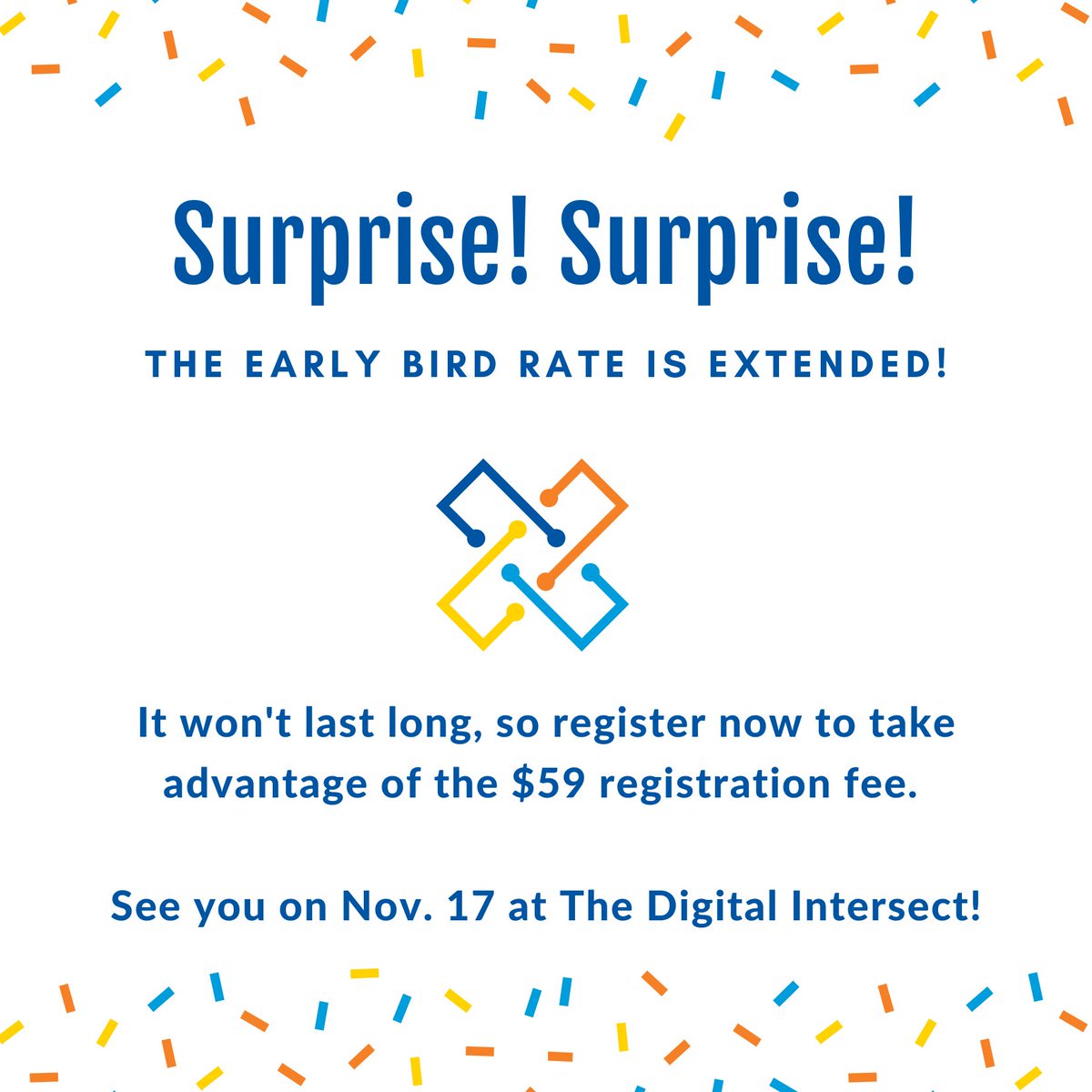 Surprise! Surprise!

THE EARLY BIRD RATE IS EXTENDED!

It won't last long, so register now to take advantage of the \$59 registration fee.

See you on Nov. 17 at The Digital Intersect!